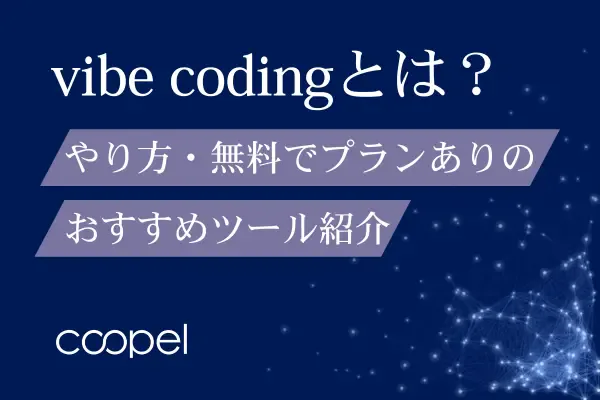 vibe codingとは？

やり方・無料でプランありの

おすすめツール紹介

coopel